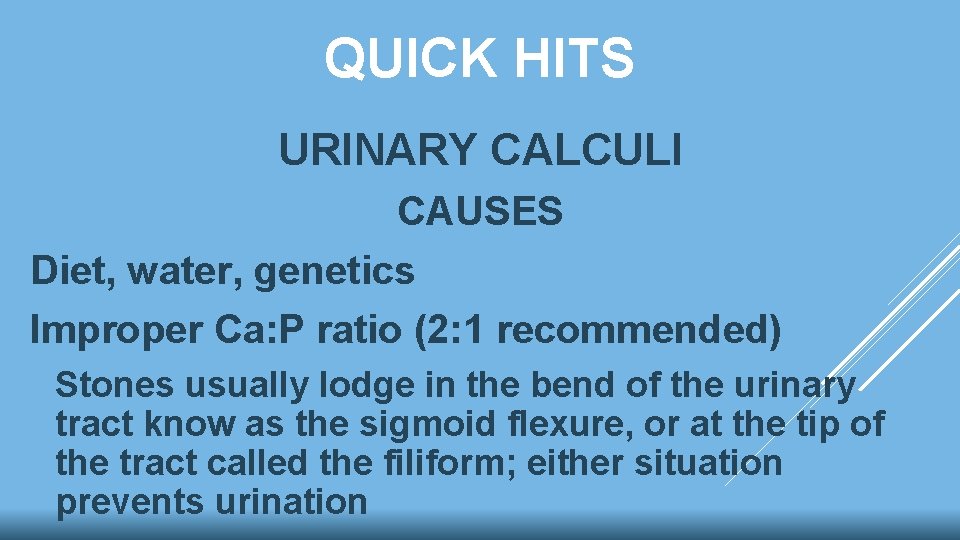 QUICK HITS

URINARY CALCULI

CAUSES

Diet, water, genetics

Improper Ca:P ratio (2:1 recommended)

Stones usually lodge in the bend of the urinary tract know as the sigmoid flexure, or at the tip of the tract called the filiform; either situation prevents urination